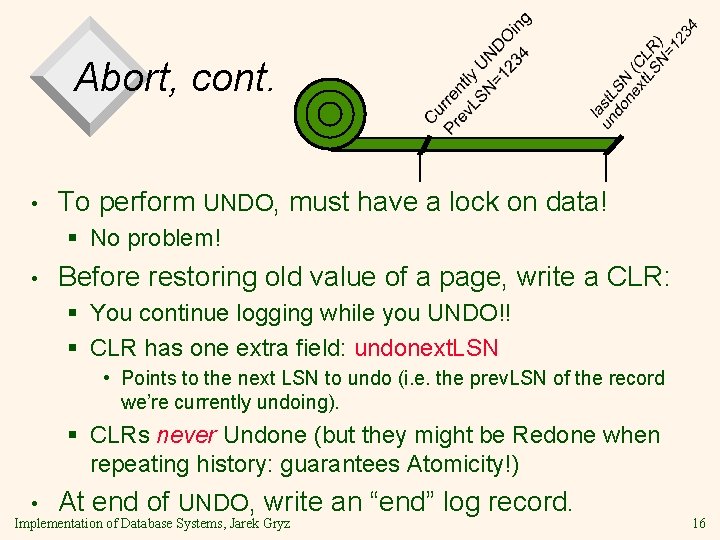 Abort, cont.

Currently UNDOing
PrevLSN=1234

lastLSN (CLR)
undonextLSN=1234

• To perform UNDO, must have a lock on data!
▪ No problem!

• Before restoring old value of a page, write a CLR:
▪ You continue logging while you UNDO!!
▪ CLR has one extra field: undonextLSN
• Points to the next LSN to undo (i.e. the prevLSN of the record we're currently undoing).
▪ CLRs never Undone (but they might be Redone when repeating history: guarantees Atomicity!)

• At end of UNDO, write an "end" log record.

Implementation of Database Systems, Jarek Gryz

16